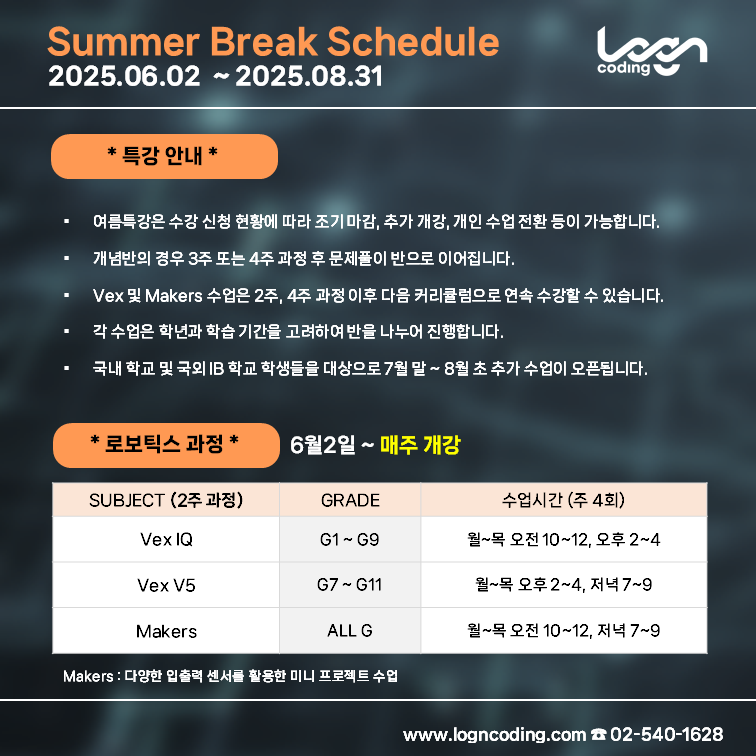 Summer Break Schedule
2025.06.02 ~ 2025.08.31

logn coding

* 특강 안내 *

▪ 여름특강은 수강 신청 현황에 따라 조기 마감, 추가 개강, 개인 수업 전환 등이 가능합니다.

▪ 개념반의 경우 3주 또는 4주 과정 후 문제풀이 반으로 이어집니다.

▪ Vex 및 Makers 수업은 2주, 4주 과정 이후 다음 커리큘럼으로 연속 수강할 수 있습니다.

▪ 각 수업은 학년과 학습 기간을 고려하여 반을 나누어 진행합니다.

▪ 국내 학교 및 국외 IB 학교 학생들을 대상으로 7월 말 ~ 8월 초 추가 수업이 오픈됩니다.

* 로보틱스 과정 * 6월2일 ~ 매주 개강

| SUBJECT (2주 과정) | GRADE | 수업시간 (주 4회) |
|---|---|---|
| Vex IQ | G1 ~ G9 | 월~목 오전 10~12, 오후 2~4 |
| Vex V5 | G7 ~ G11 | 월~목 오후 2~4, 저녁 7~9 |
| Makers | ALL G | 월~목 오전 10~12, 저녁 7~9 |

Makers : 다양한 입출력 센서를 활용한 미니 프로젝트 수업

www.logncoding.com ☎ 02-540-1628